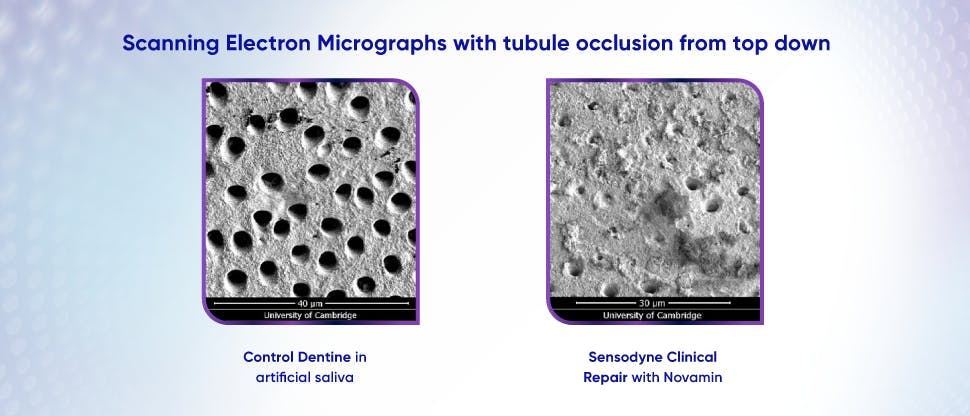 Scanning Electron Micrographs with tubule occlusion from top down

40 μm
University of Cambridge

Control Dentine in artificial saliva

30 μm
University of Cambridge

Sensodyne Clinical Repair with Novamin